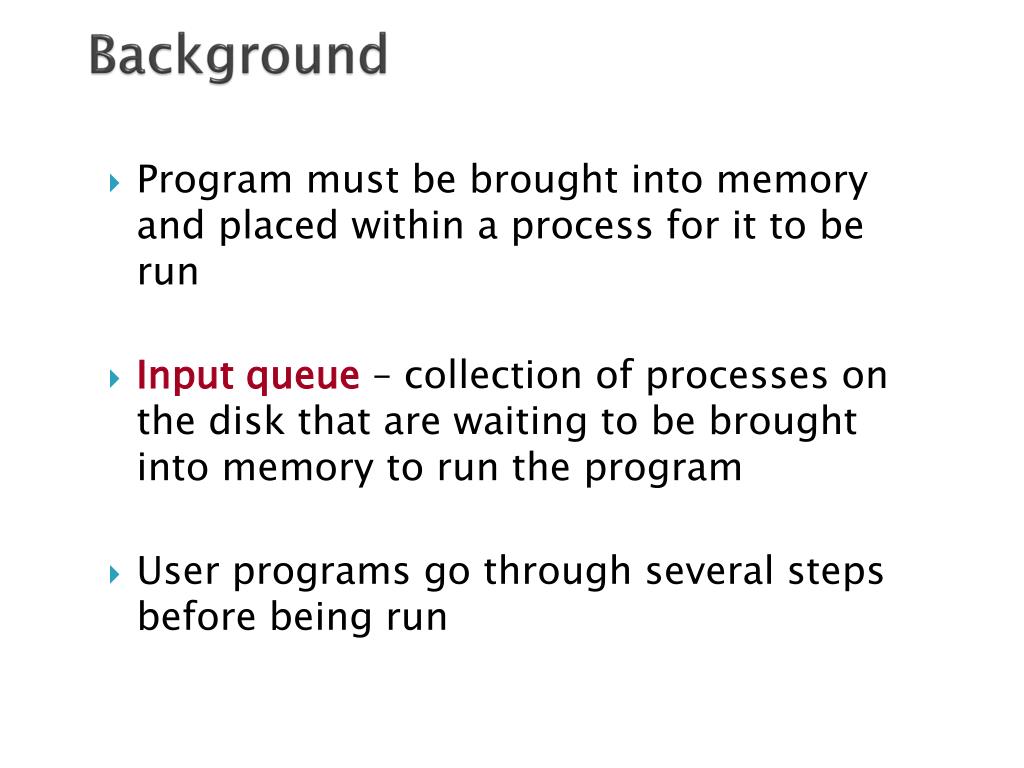 Background

Program must be brought into memory and placed within a process for it to be run

Input queue – collection of processes on the disk that are waiting to be brought into memory to run the program

User programs go through several steps before being run